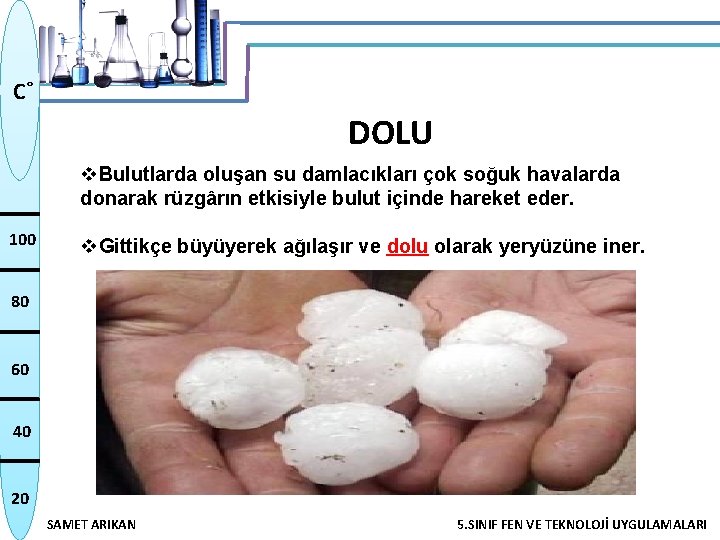 C°

100

80

60

40

20

DOLU

❖Bulutlarda oluşan su damlacıkları çok soğuk havalarda donarak rüzgârın etkisiyle bulut içinde hareket eder.

❖Gittikçe büyüyerek ağılaşır ve dolu olarak yeryüzüne iner.

SAMET ARIKAN

5.SINIF FEN VE TEKNOLOJİ UYGULAMALARI